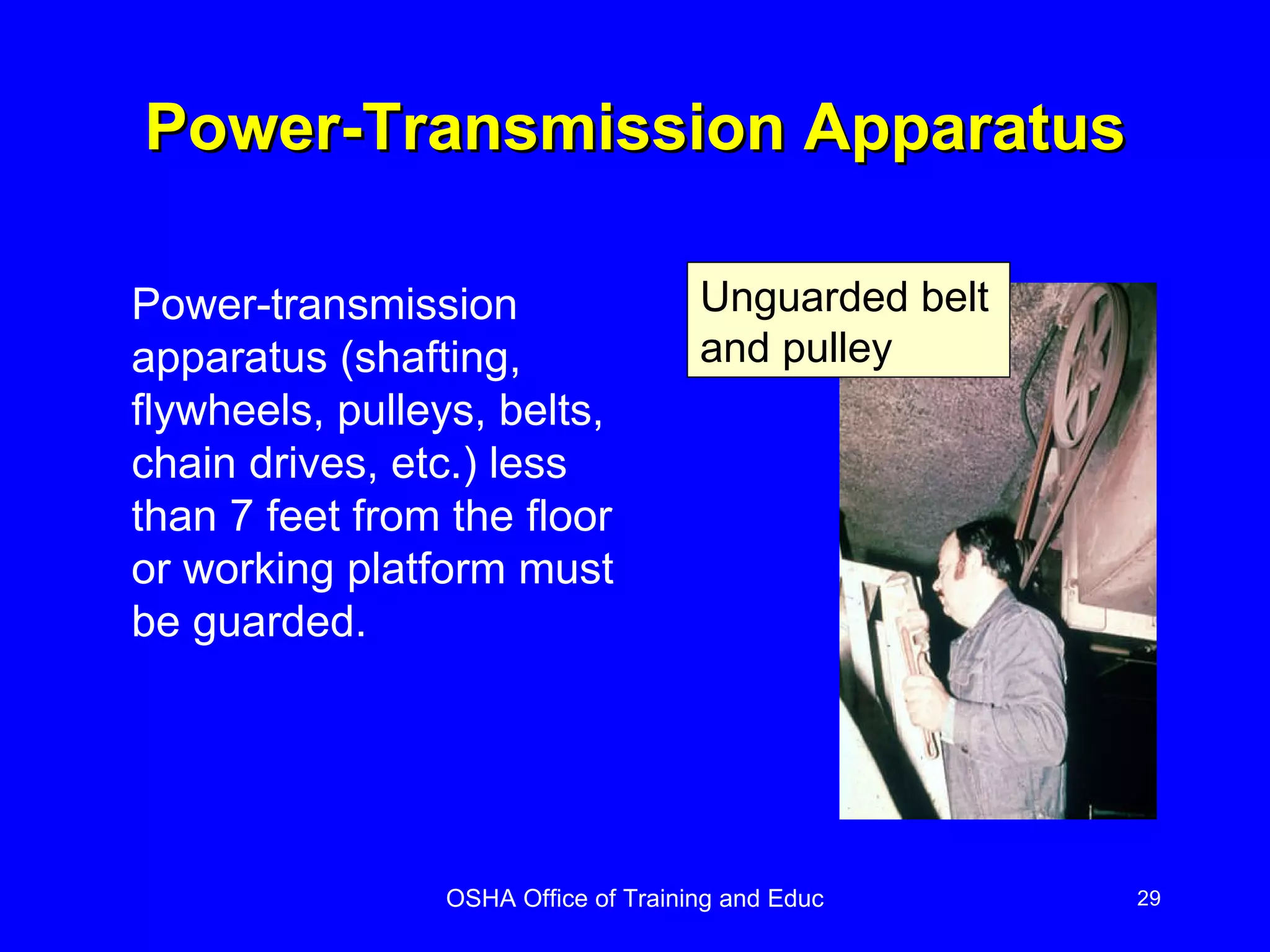 Power-Transmission Apparatus

Power-transmission apparatus (shafting, flywheels, pulleys, belts, chain drives, etc.) less than 7 feet from the floor or working platform must be guarded.

Unguarded belt and pulley

OSHA Office of Training and Educ

29